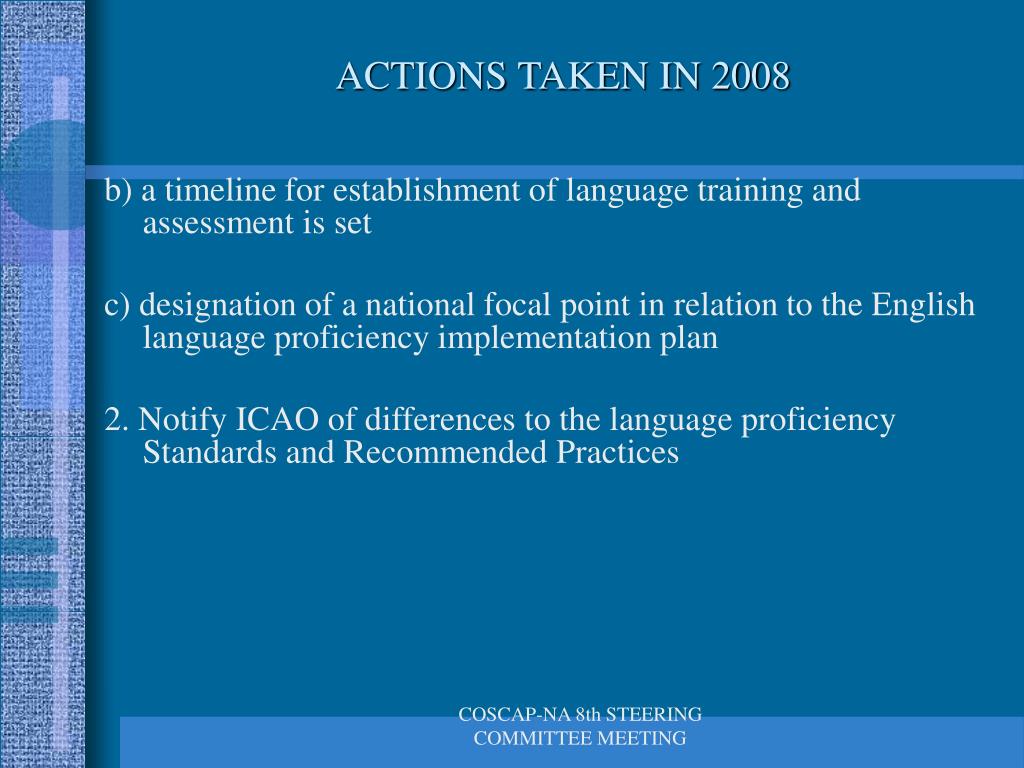 ACTIONS TAKEN IN 2008

b) a timeline for establishment of language training and assessment is set

c) designation of a national focal point in relation to the English language proficiency implementation plan

2. Notify ICAO of differences to the language proficiency Standards and Recommended Practices

COSCAP-NA 8th STEERING COMMITTEE MEETING